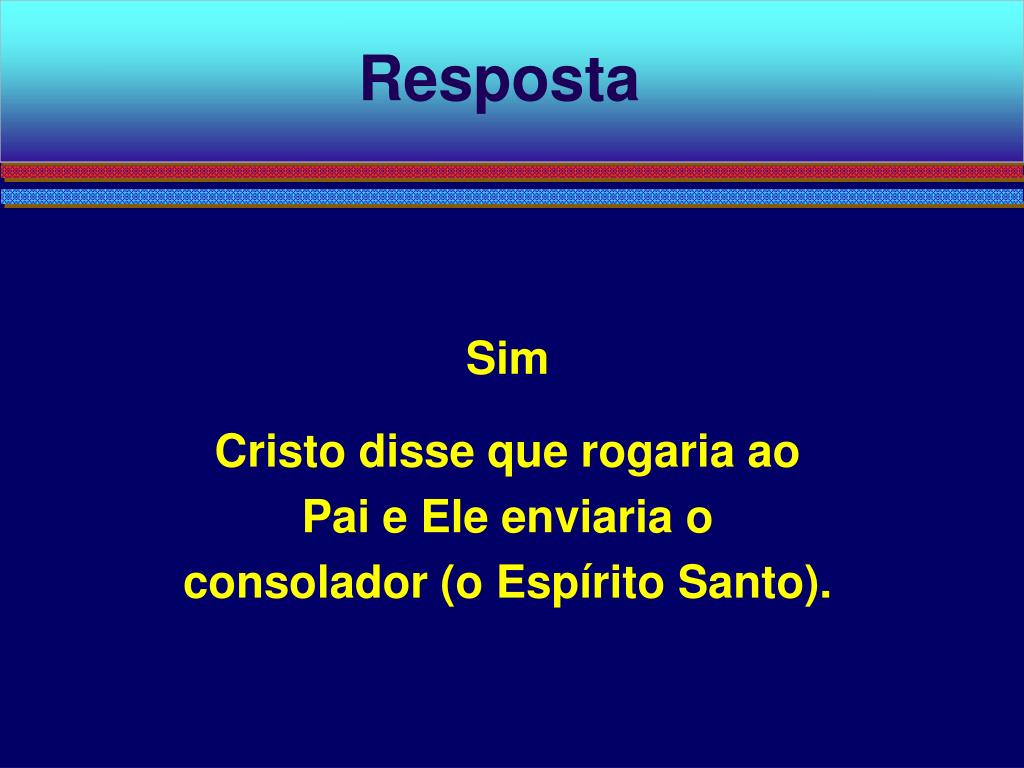 Resposta

Sim

Cristo disse que rogaria ao Pai e Ele enviaria o consolador (o Espírito Santo).